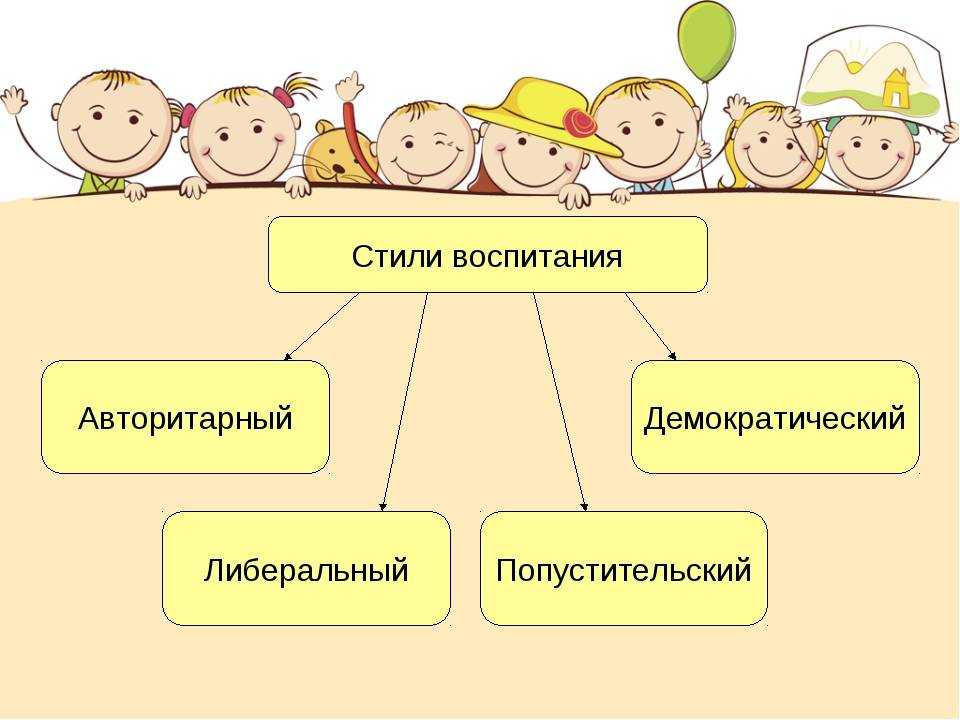 Стили воспитания

Авторитарный

Демократический

Либеральный

Попустительский